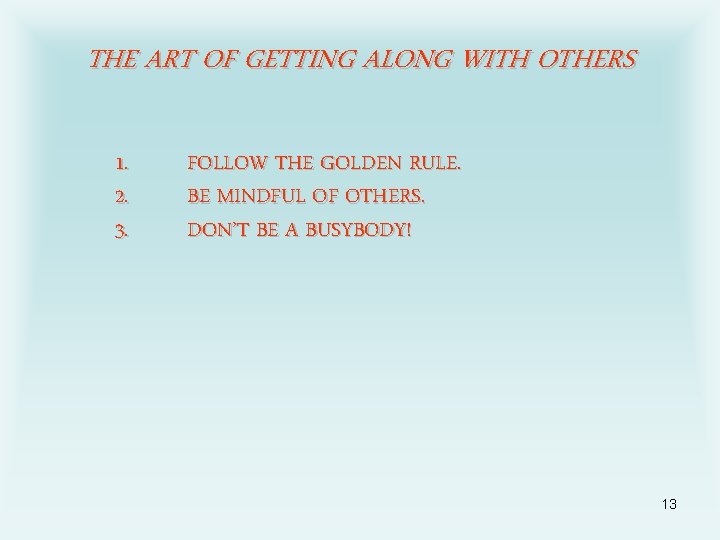 THE ART OF GETTING ALONG WITH OTHERS

1. FOLLOW THE GOLDEN RULE.
2. BE MINDFUL OF OTHERS.
3. DON'T BE A BUSYBODY!

13